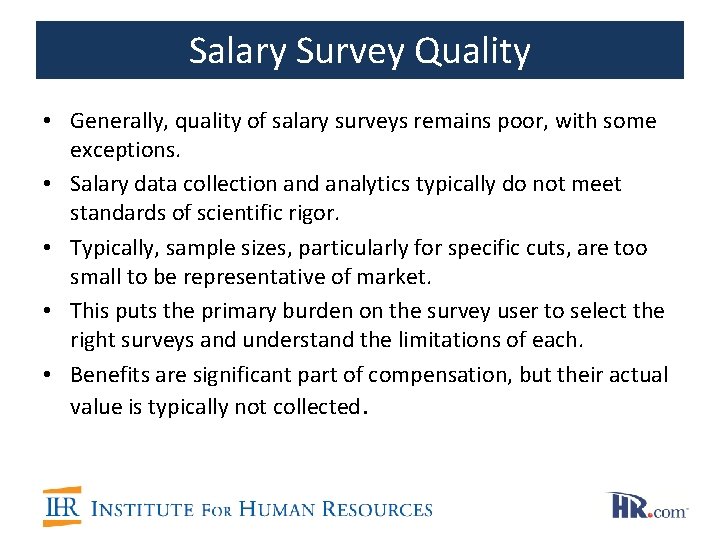 Salary Survey Quality

• Generally, quality of salary surveys remains poor, with some exceptions.
• Salary data collection and analytics typically do not meet standards of scientific rigor.
• Typically, sample sizes, particularly for specific cuts, are too small to be representative of market.
• This puts the primary burden on the survey user to select the right surveys and understand the limitations of each.
• Benefits are significant part of compensation, but their actual value is typically not collected.

IHR INSTITUTE FOR HUMAN RESOURCES

HR.com